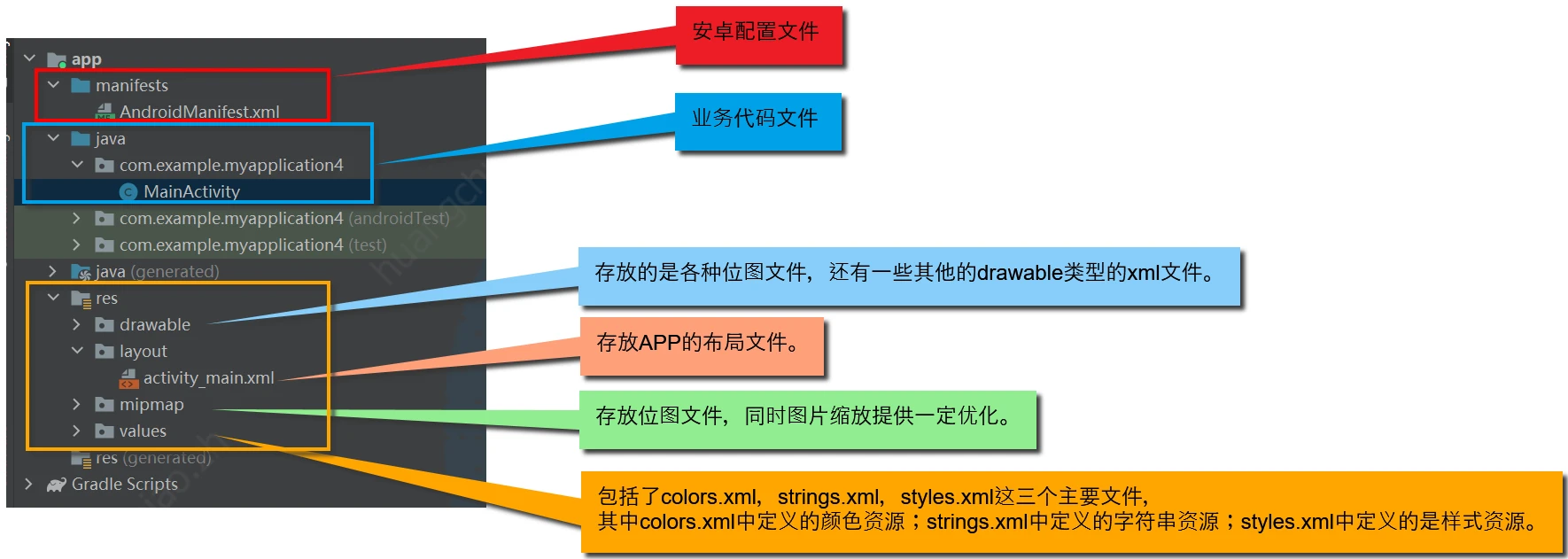 app
manifests
AndroidManifest.xml
java
com.example.myapplication4
MainActivity
com.example.myapplication4 (androidTest)
com.example.myapplication4 (test)
java (generated)
res
drawable
layout
activity_main.xml
mipmap
values
res (generated)
Gradle Scripts

安卓配置文件

业务代码文件

存放的是各种位图文件，还有一些其他的drawable类型的xml文件。

存放APP的布局文件。

存放位图文件，同时图片缩放提供一定优化。

包括了colors.xml，strings.xml，styles.xml这三个主要文件，
其中colors.xml中定义的颜色资源；strings.xml中定义的字符串资源；styles.xml中定义的是样式资源。